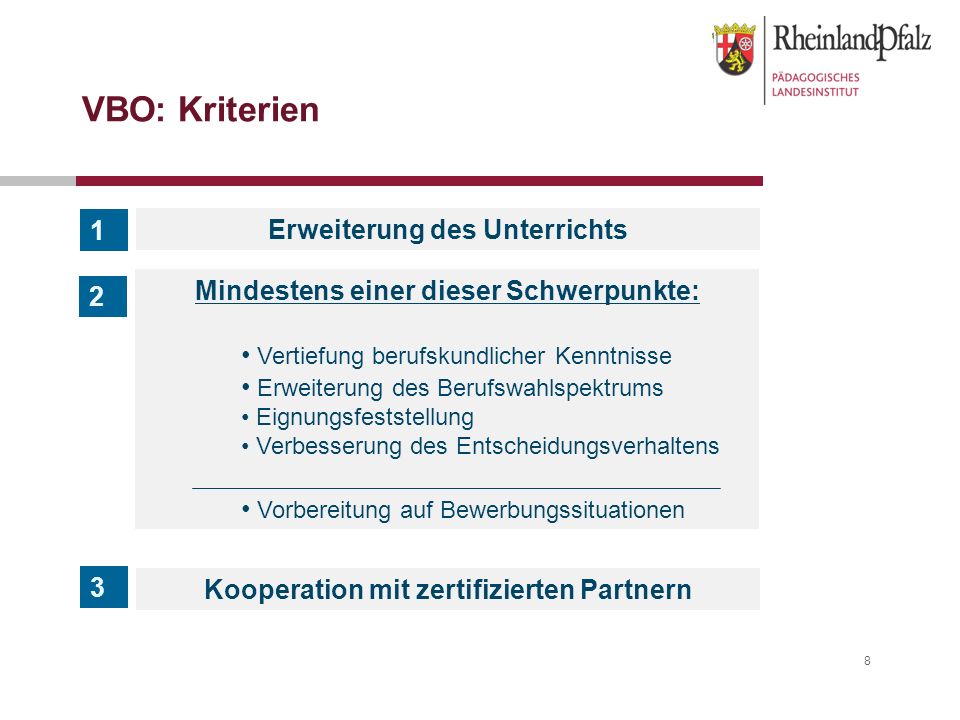 RheinlandPfalz
PÄDAGOGISCHES
LANDESINSTITUT

VBO: Kriterien

1
Erweiterung des Unterrichts

2
Mindestens einer dieser Schwerpunkte:

• Vertiefung berufskundlicher Kenntnisse
• Erweiterung des Berufswahlspektrums
• Eignungsfeststellung
• Verbesserung des Entscheidungsverhaltens

• Vorbereitung auf Bewerbungssituationen

3
Kooperation mit zertifizierten Partnern

8